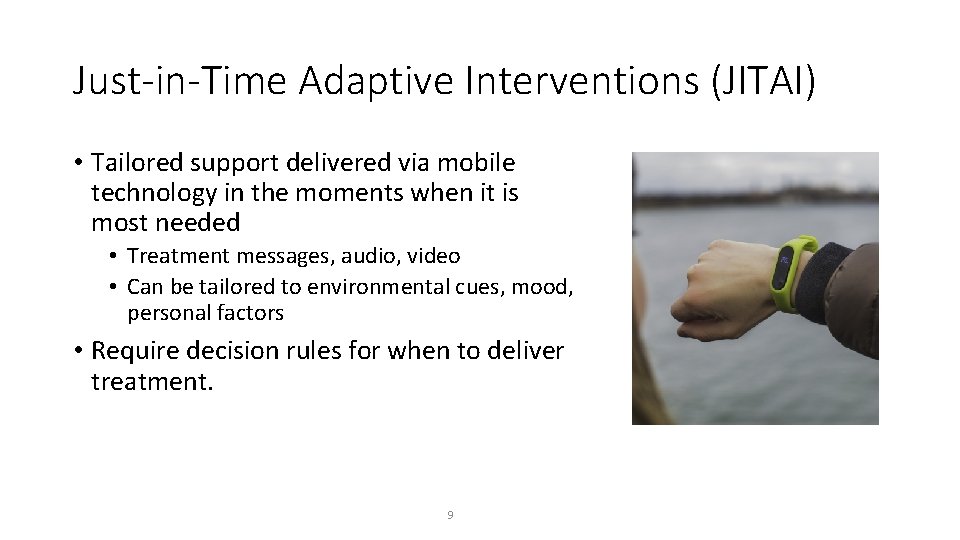 Just-in-Time Adaptive Interventions (JITAI)

• Tailored support delivered via mobile technology in the moments when it is most needed
• Treatment messages, audio, video
• Can be tailored to environmental cues, mood, personal factors

• Require decision rules for when to deliver treatment.

9